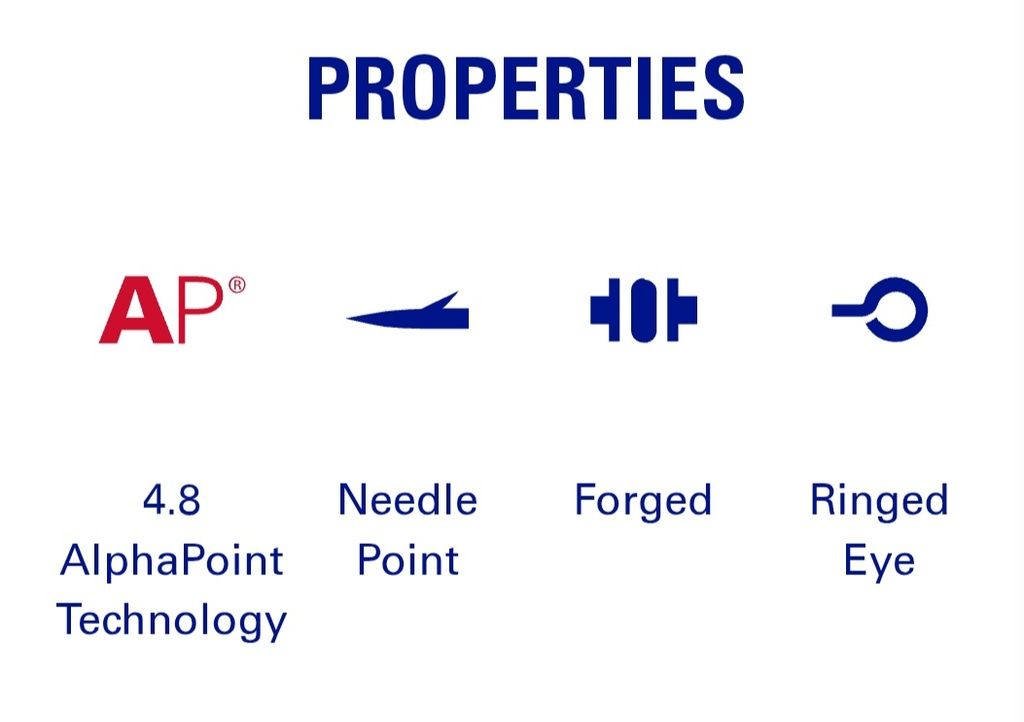 PROPERTIES

AP®

4.8 AlphaPoint Technology

Needle Point

Forged

Ringed Eye